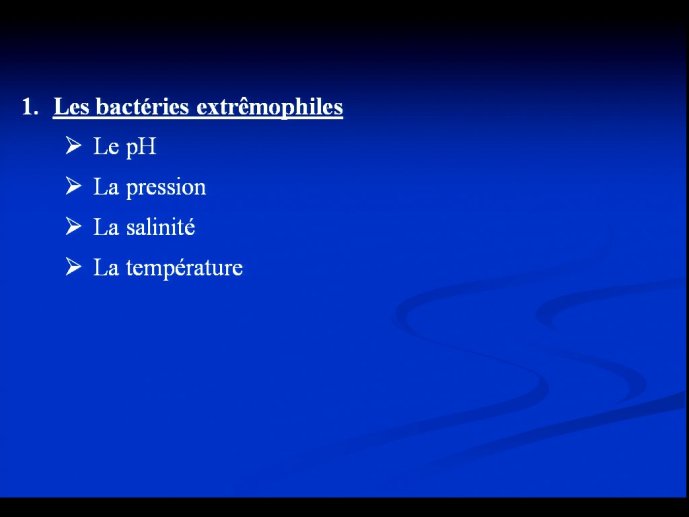 1. Les bactéries extrêmophiles

➢ Le pH

➢ La pression

➢ La salinité

➢ La température